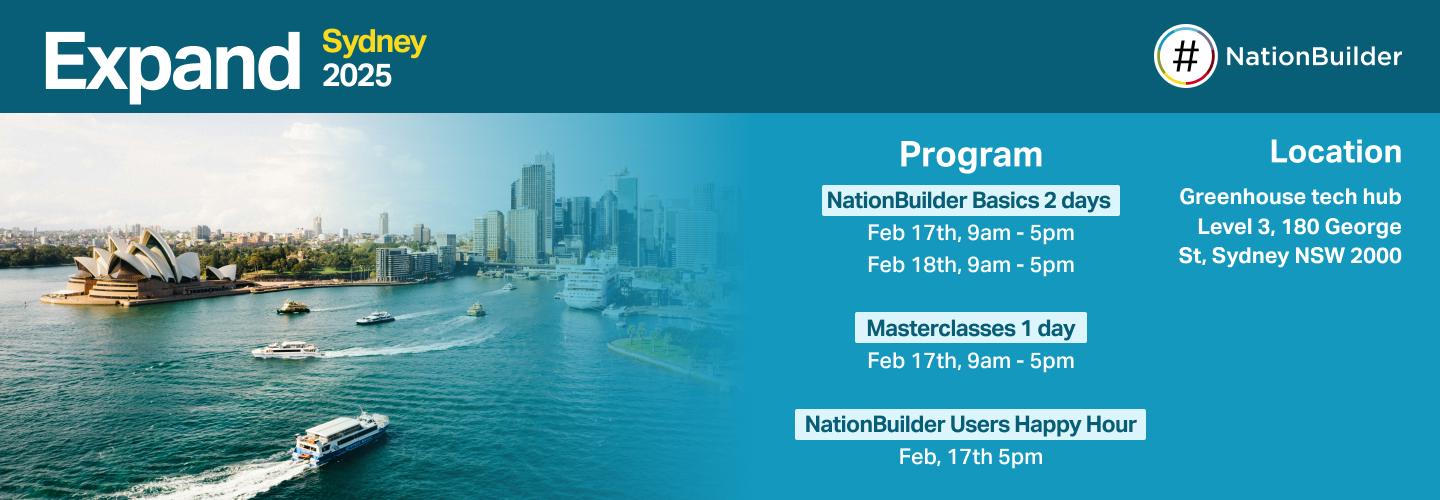 Expand Sydney 2025

# NationBuilder

Program

NationBuilder Basics 2 days
Feb 17th, 9am - 5pm
Feb 18th, 9am - 5pm

Masterclasses 1 day
Feb 17th, 9am - 5pm

NationBuilder Users Happy Hour
Feb, 17th 5pm

Location

Greenhouse tech hub
Level 3, 180 George St, Sydney NSW 2000